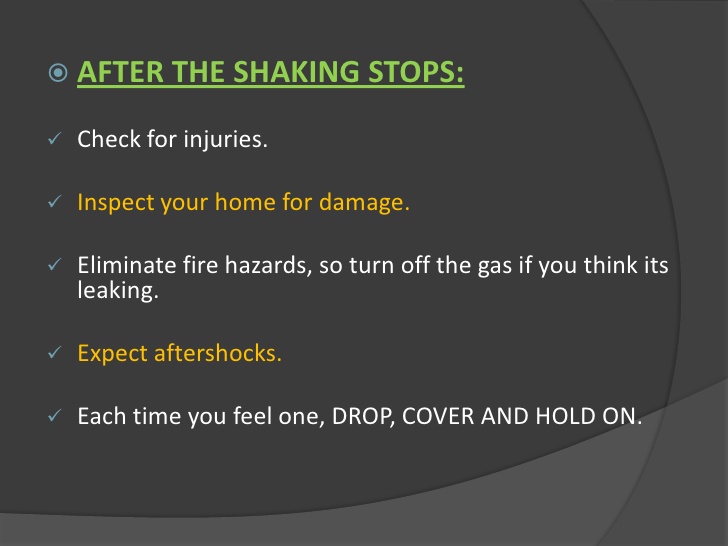 ⦿ AFTER THE SHAKING STOPS:

✓ Check for injuries.

✓ Inspect your home for damage.

✓ Eliminate fire hazards, so turn off the gas if you think its leaking.

✓ Expect aftershocks.

✓ Each time you feel one, DROP, COVER AND HOLD ON.